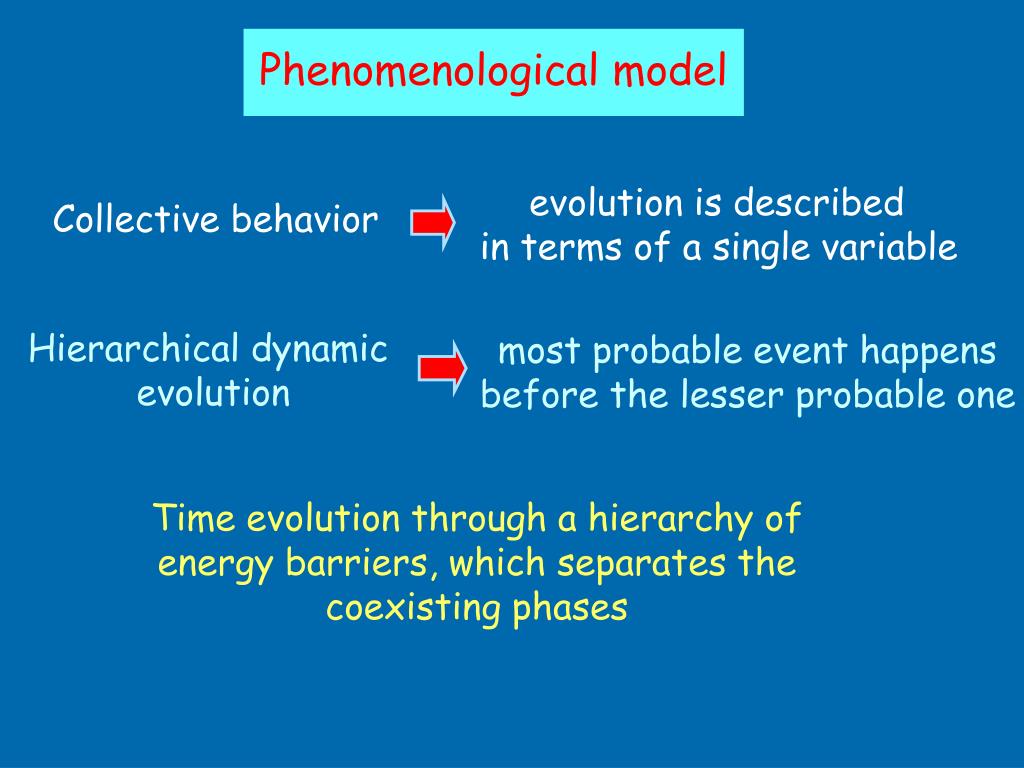 Phenomenological model

Collective behavior

evolution is described in terms of a single variable

Hierarchical dynamic evolution

most probable event happens before the lesser probable one

Time evolution through a hierarchy of energy barriers, which separates the coexisting phases